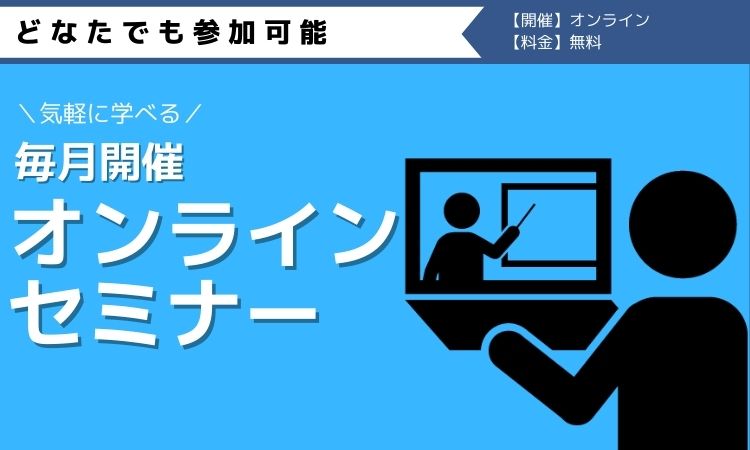 どなたでも参加可能

【開催】オンライン
【料金】無料

＼気軽に学べる／
毎月開催
オンライン
セミナー